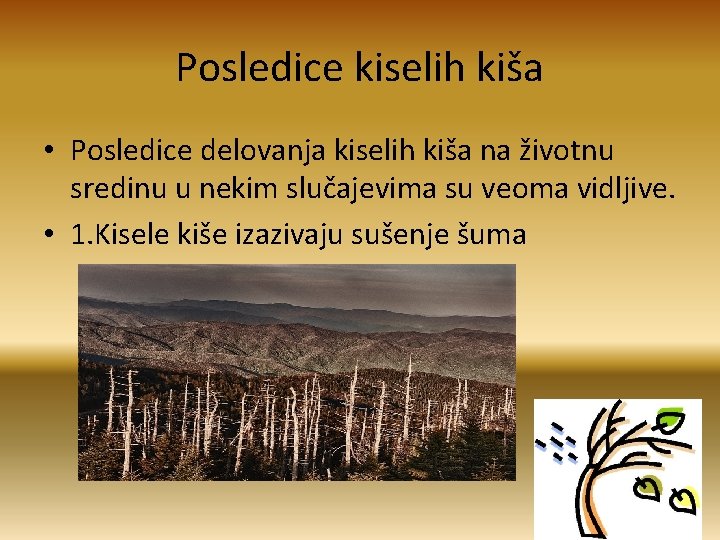 Posledice kiselih kiša

• Posledice delovanja kiselih kiša na životnu sredinu u nekim slučajevima su veoma vidljive.

• 1.Kisele kiše izazivaju sušenje šuma